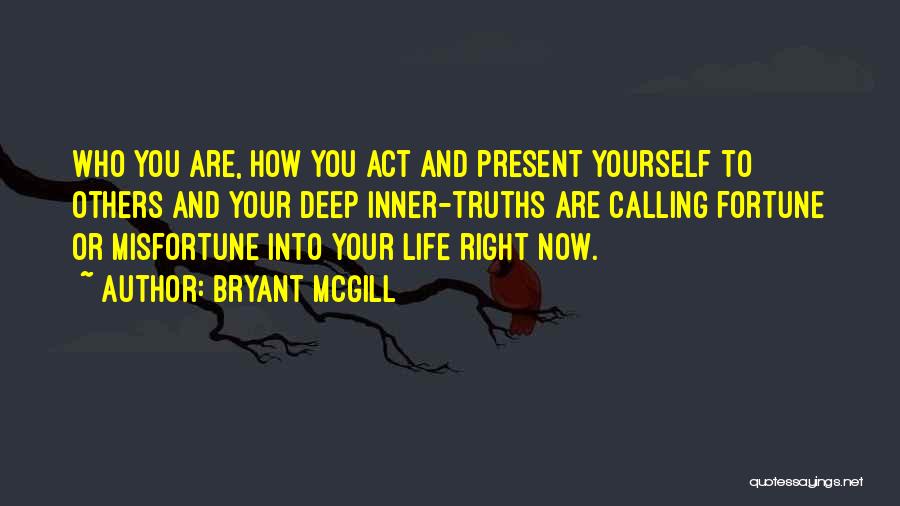 WHO YOU ARE, HOW YOU ACT AND PRESENT YOURSELF TO OTHERS AND YOUR DEEP INNER-TRUTHS ARE CALLING FORTUNE OR MISFORTUNE INTO YOUR LIFE RIGHT NOW.

~ AUTHOR: BRYANT MCGILL

quotessayings.net